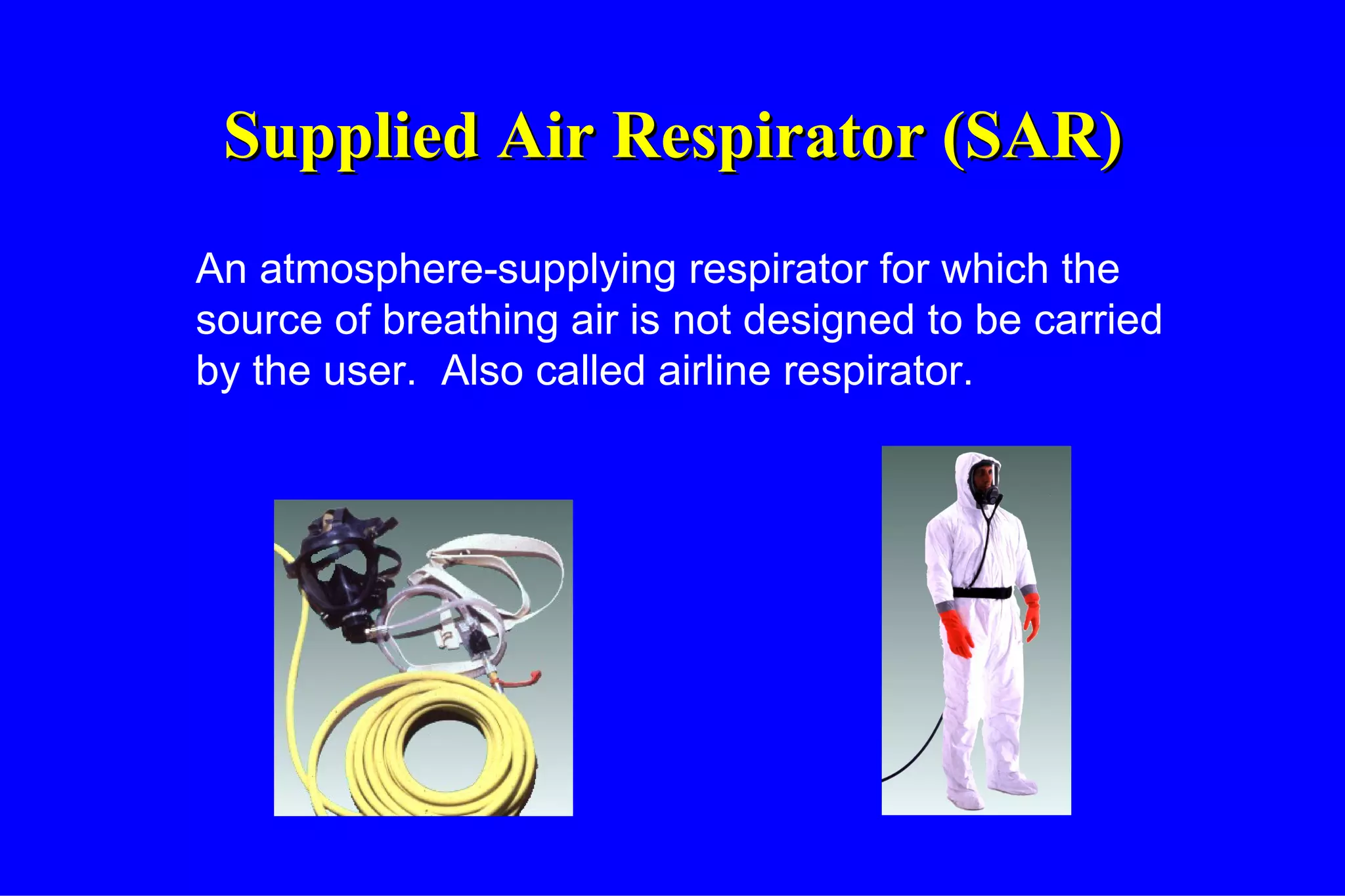 Supplied Air Respirator (SAR)

An atmosphere-supplying respirator for which the source of breathing air is not designed to be carried by the user.  Also called airline respirator.